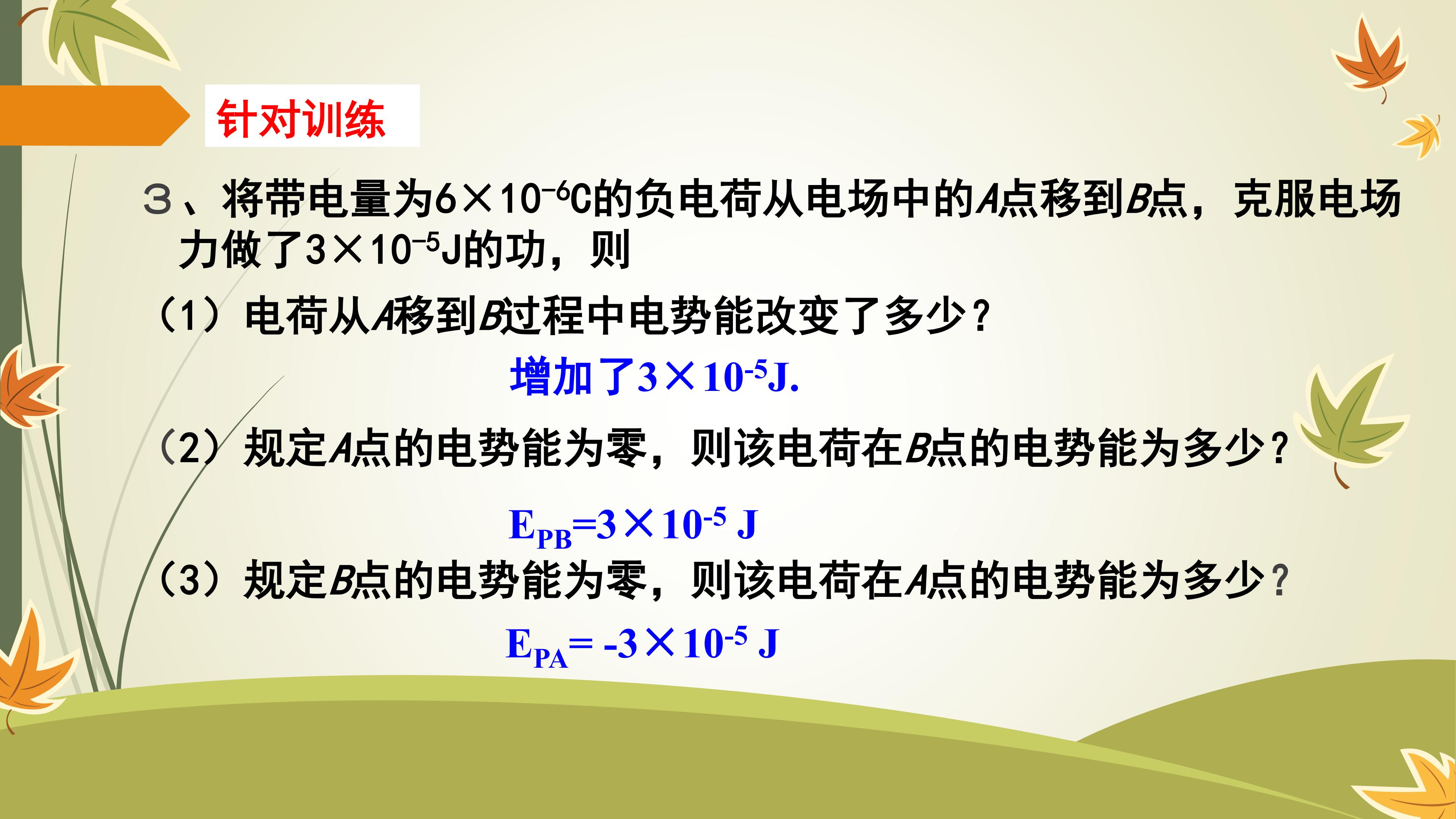 针对训练

３、将带电量为$6\times10^{-6}$C的负电荷从电场中的A点移到B点，克服电场力做了$3\times10^{-5}$J的功，则

（1）电荷从A移到B过程中电势能改变了多少？

增加了$3\times10^{-5}$J.

（2）规定A点的电势能为零，则该电荷在B点的电势能为多少？

$E_{PB}=3\times10^{-5}$ J

（3）规定B点的电势能为零，则该电荷在A点的电势能为多少？

$E_{PA}= -3\times10^{-5}$ J